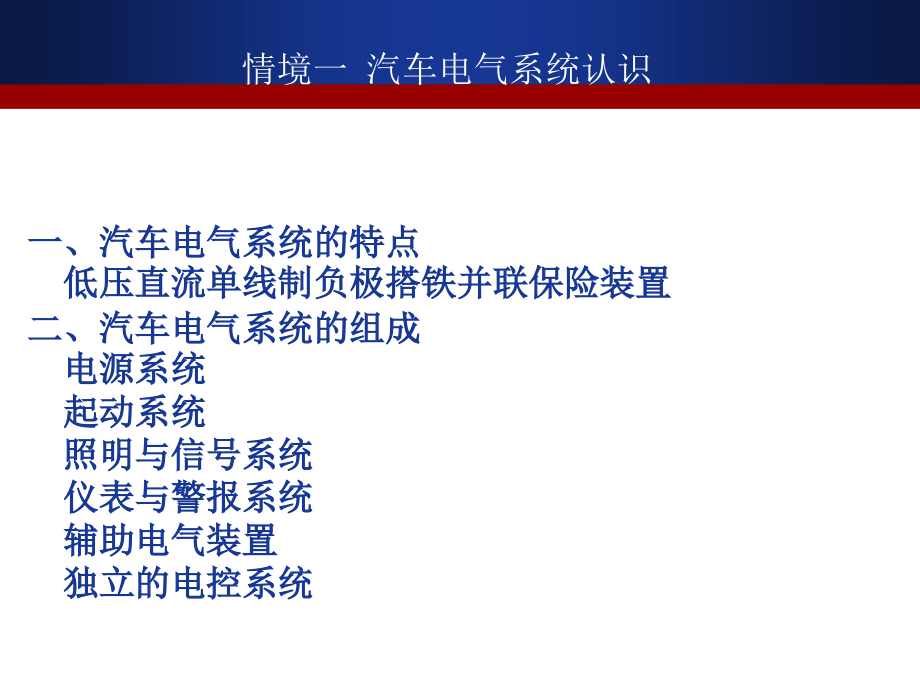 情境一 汽车电气系统认识

一、汽车电气系统的特点
低压直流单线制负极搭铁并联保险装置
二、汽车电气系统的组成
电源系统
起动系统
照明与信号系统
仪表与警报系统
辅助电气装置
独立的电控系统